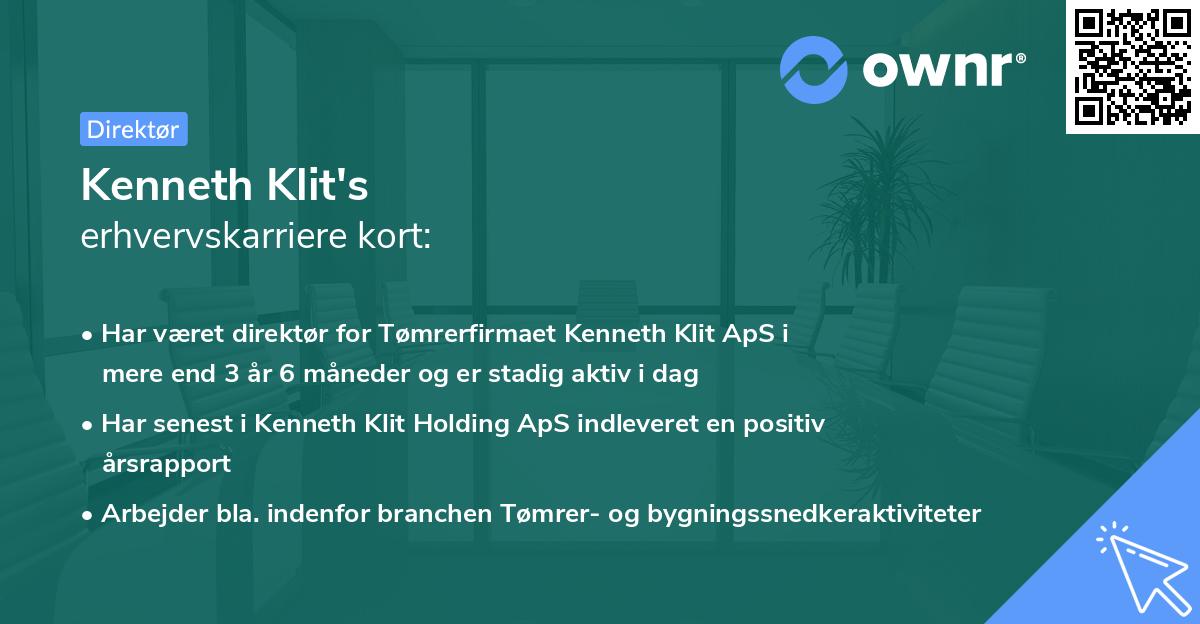 ownr®

Direktør

Kenneth Klit's
erhvervskarriere kort:

• Har været direktør for Tømrerfirmaet Kenneth Klit ApS i mere end 3 år 6 måneder og er stadig aktiv i dag

• Har senest i Kenneth Klit Holding ApS indleveret en positiv årsrapport

• Arbejder bla. indenfor branchen Tømrer- og bygningssnedkeraktiviteter